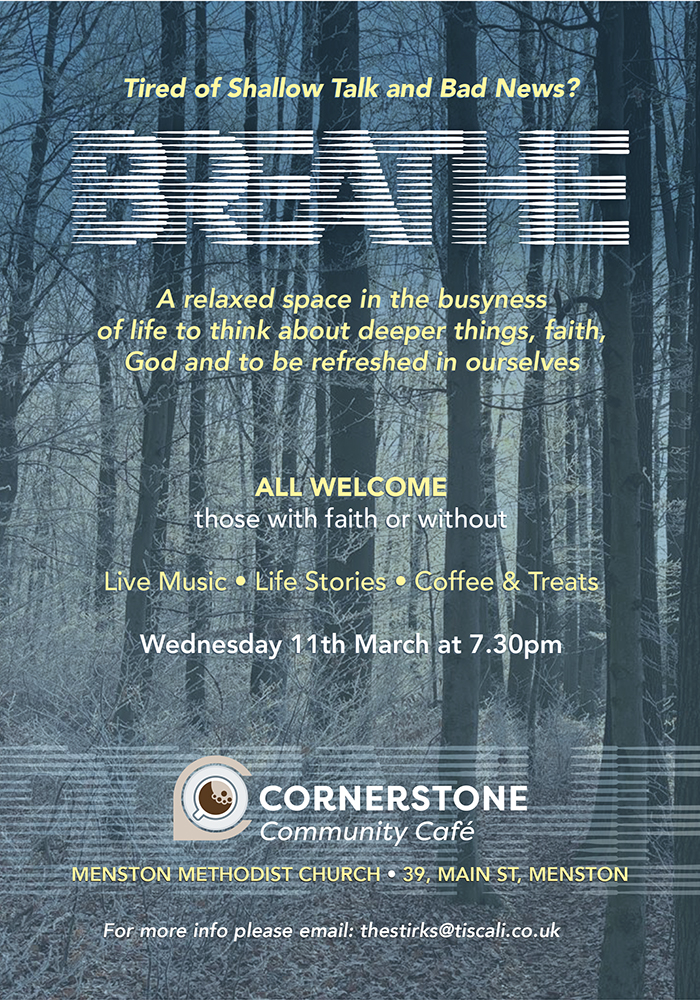 Tired of Shallow Talk and Bad News?

BREATHE

A relaxed space in the busyness of life to think about deeper things, faith, God and to be refreshed in ourselves

ALL WELCOME
those with faith or without

Live Music • Life Stories • Coffee & Treats

Wednesday 11th March at 7.30pm

CORNERSTONE
Community Café

MENSTON METHODIST CHURCH • 39, MAIN ST, MENSTON

For more info please email: thestirks@tiscali.co.uk